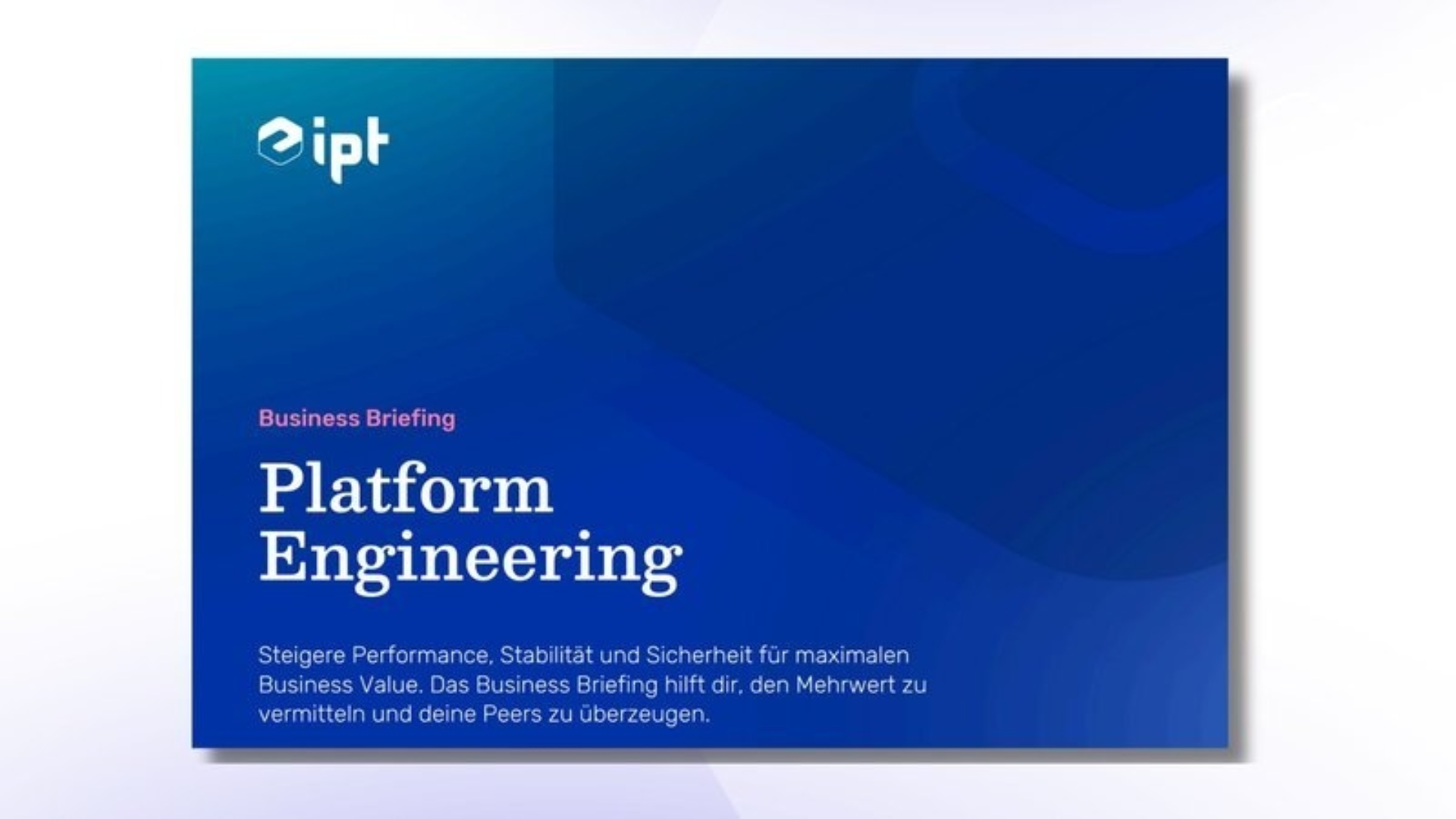 ipt

Business Briefing

Platform Engineering

Steigere Performance, Stabilität und Sicherheit für maximalen Business Value. Das Business Briefing hilft dir, den Mehrwert zu vermitteln und deine Peers zu überzeugen.